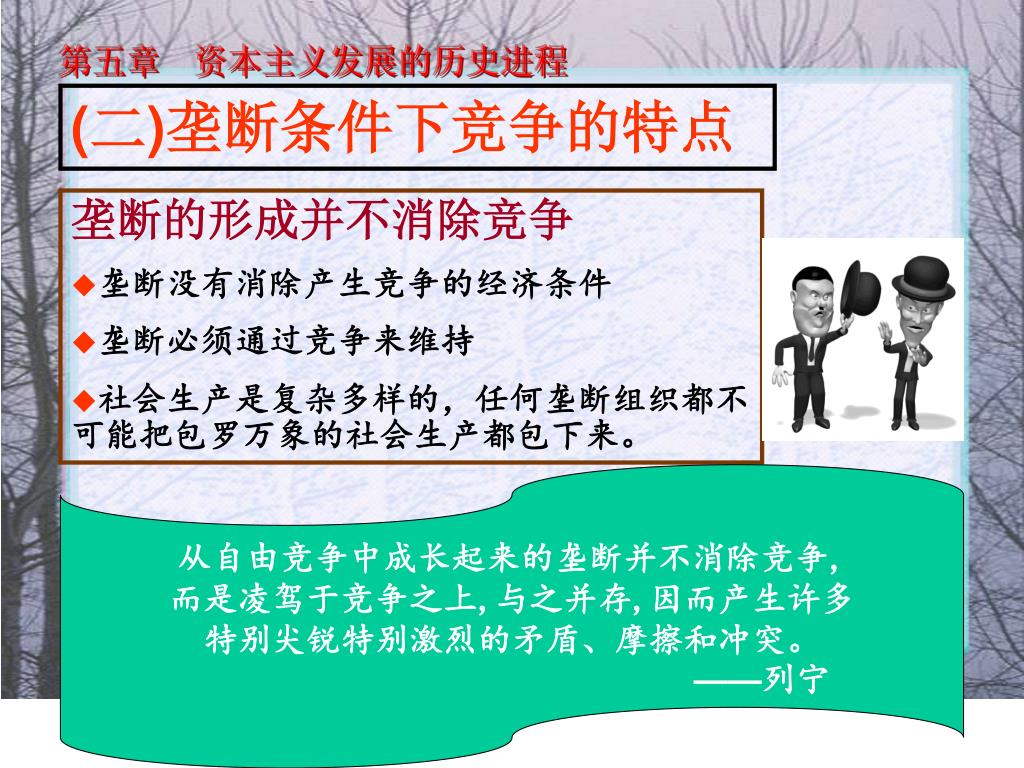 第五章 资本主义发展的历史进程

(二)垄断条件下竞争的特点

垄断的形成并不消除竞争

◆垄断没有消除产生竞争的经济条件

◆垄断必须通过竞争来维持

◆社会生产是复杂多样的，任何垄断组织都不可能把包罗万象的社会生产都包下来。

从自由竞争中成长起来的垄断并不消除竞争，而是凌驾于竞争之上，与之并存，因而产生许多特别尖锐特别激烈的矛盾、摩擦和冲突。
——列宁